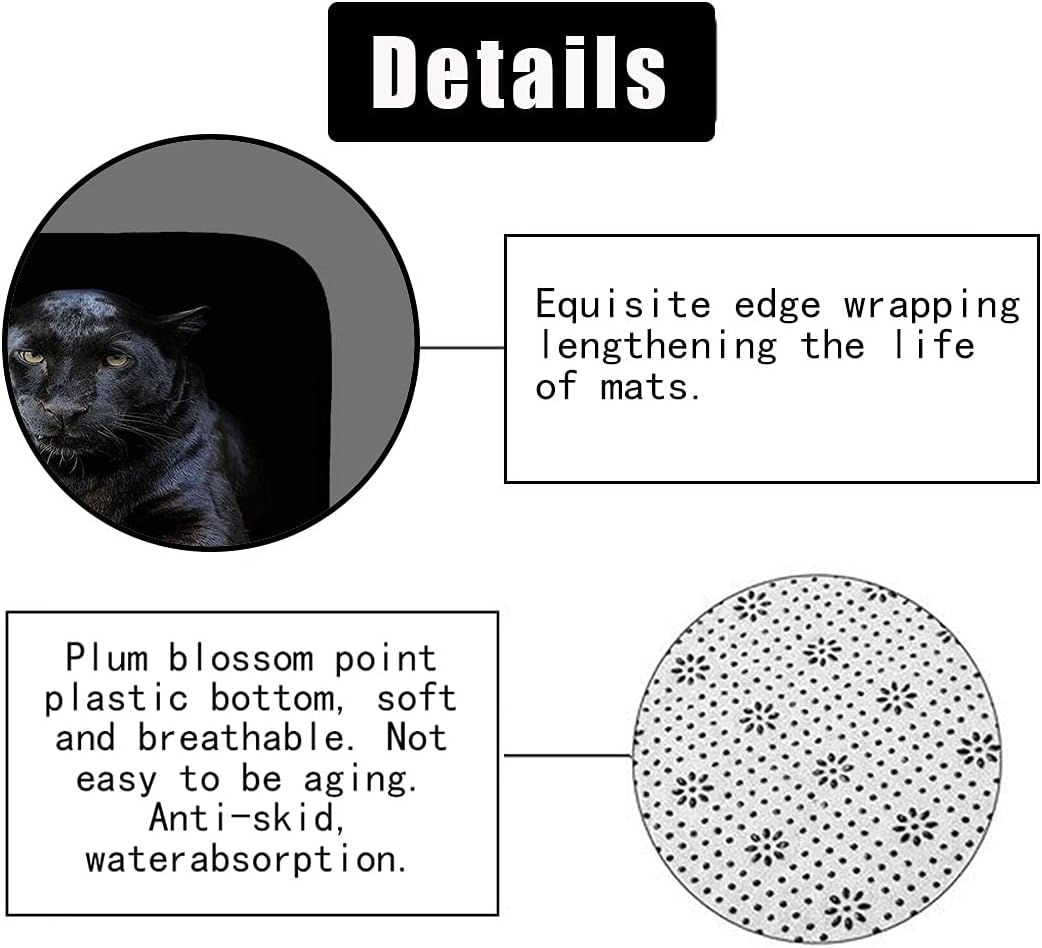 Details

Equisite edge wrapping lengthening the life of mats.

Plum blossom point plastic bottom, soft and breathable. Not easy to be aging. Anti-skid, waterabsorption.